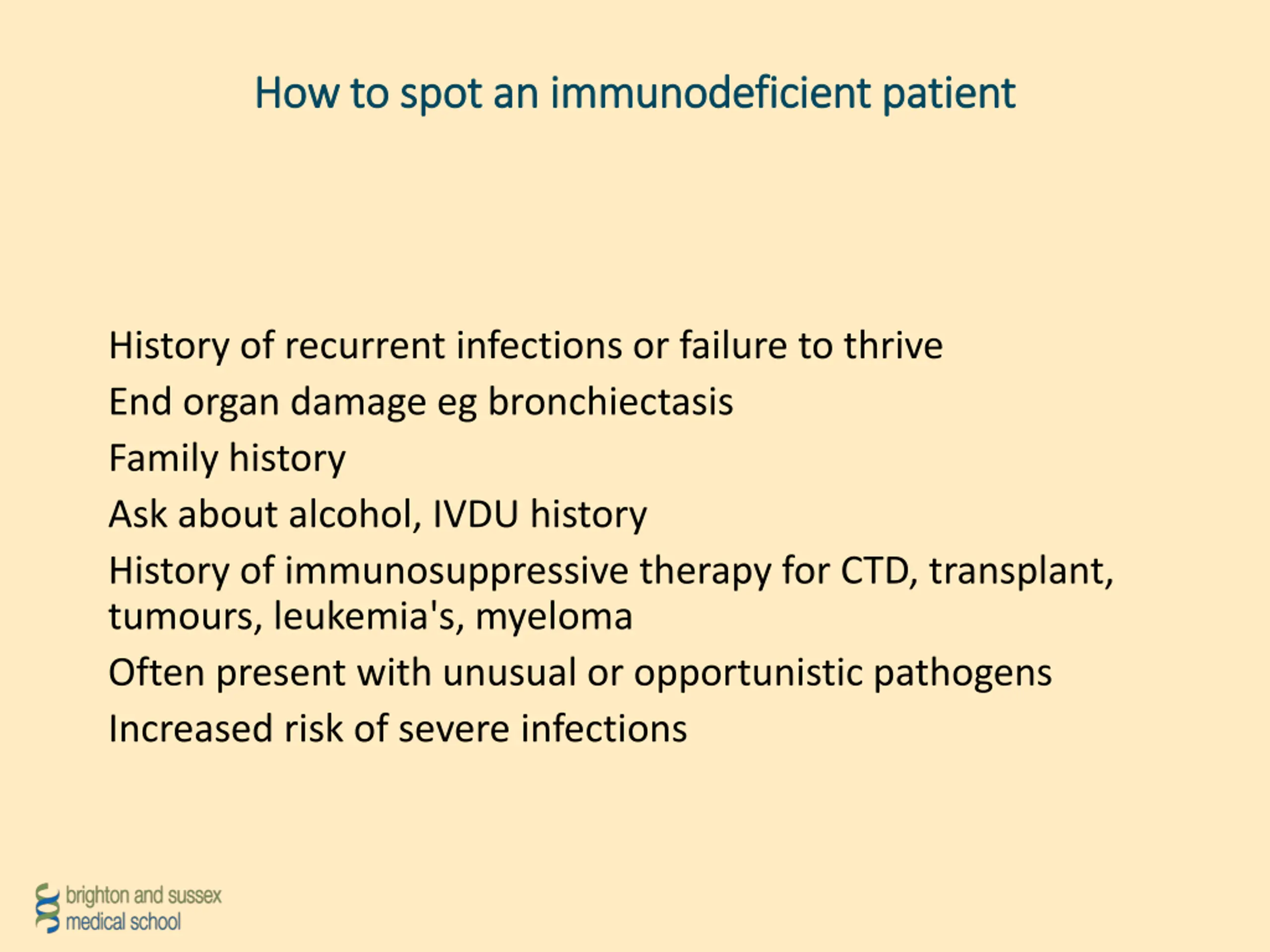 How to spot an immunodeficient patient

History of recurrent infections or failure to thrive

End organ damage eg bronchiectasis

Family history

Ask about alcohol, IVDU history

History of immunosuppressive therapy for CTD, transplant, tumours, leukemia's, myeloma

Often present with unusual or opportunistic pathogens

Increased risk of severe infections

brighton and sussex medical school